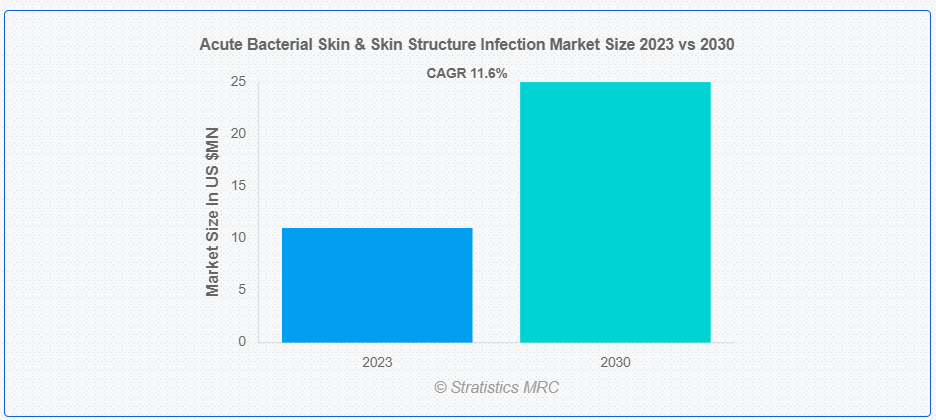 Acute Bacterial Skin & Skin Structure Infection Market Size 2023 vs 2030

CAGR 11.6%

Market Size In US $MN

25
20
15
10
5
0

2023
2030

© Stratistics MRC